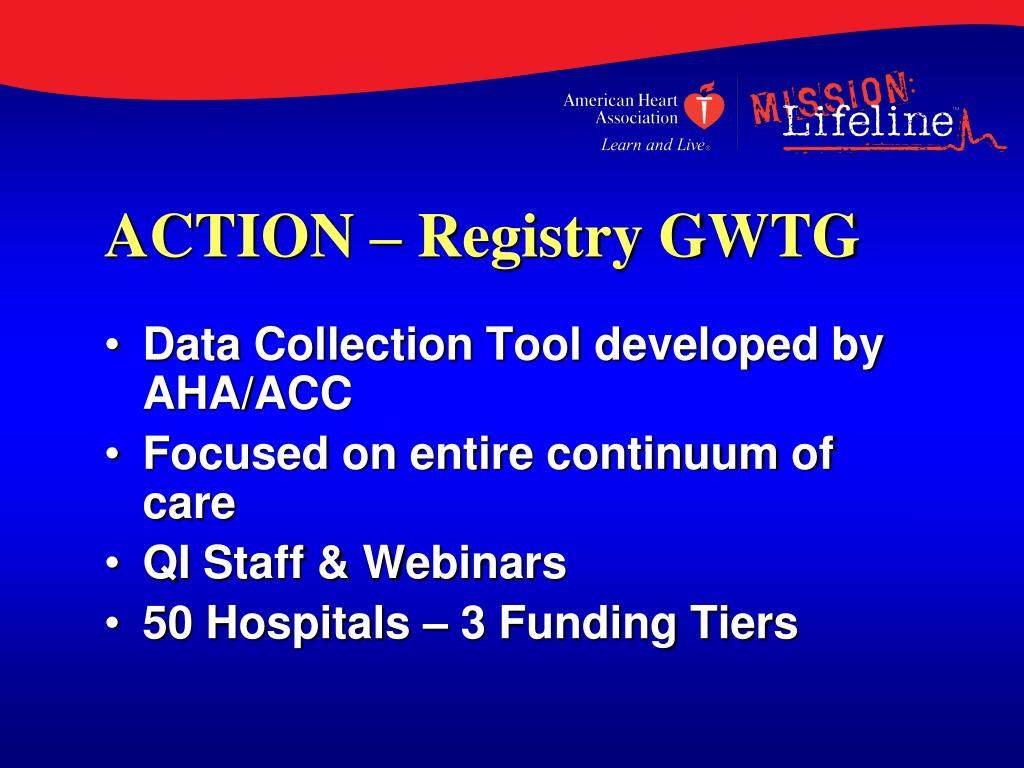 American Heart Association
Learn and Live®

MISSION: Lifeline™

ACTION – Registry GWTG

• Data Collection Tool developed by AHA/ACC
• Focused on entire continuum of care
• QI Staff & Webinars
• 50 Hospitals – 3 Funding Tiers